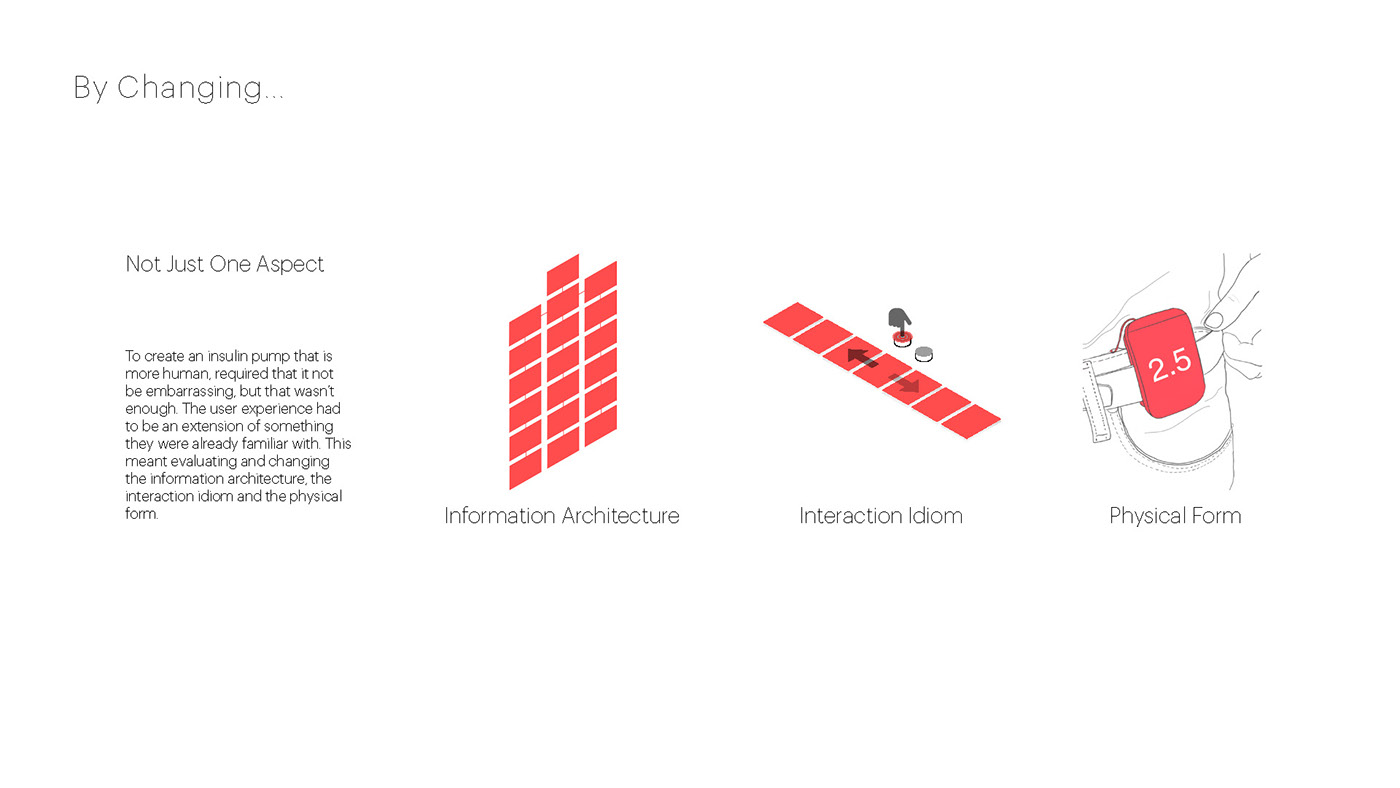 By Changing...

Not Just One Aspect

To create an insulin pump that is more human, required that it not be embarrassing, but that wasn't enough. The user experience had to be an extension of something they were already familiar with. This meant evaluating and changing the information architecture, the interaction idiom and the physical form.

Information Architecture

Interaction Idiom

2.5

Physical Form